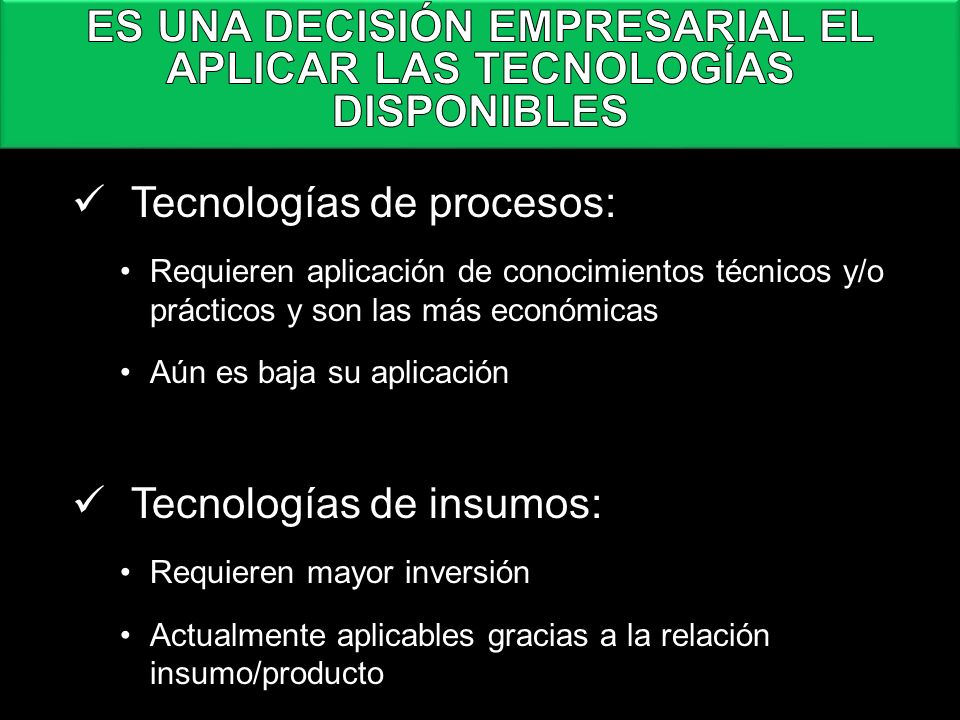 ES UNA DECISIÓN EMPRESARIAL EL APLICAR LAS TECNOLOGÍAS DISPONIBLES

✓ Tecnologías de procesos:

• Requieren aplicación de conocimientos técnicos y/o prácticos y son las más económicas

• Aún es baja su aplicación

✓ Tecnologías de insumos:

• Requieren mayor inversión

• Actualmente aplicables gracias a la relación insumo/producto